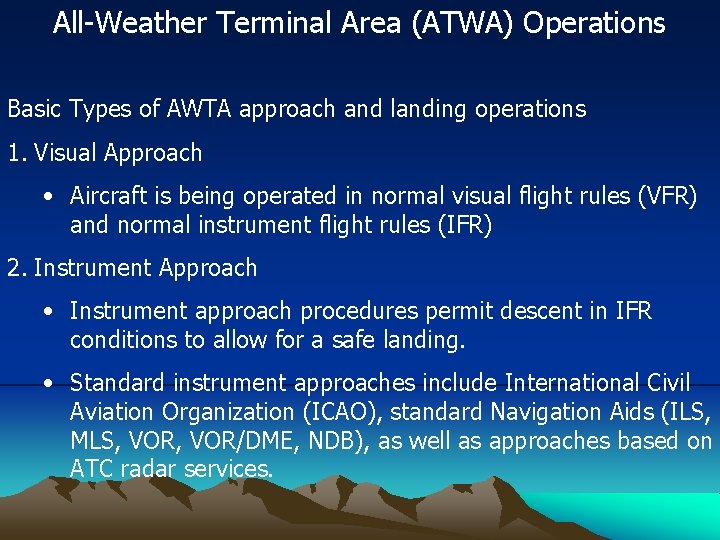 All-Weather Terminal Area (ATWA) Operations

Basic Types of AWTA approach and landing operations

1. Visual Approach

• Aircraft is being operated in normal visual flight rules (VFR) and normal instrument flight rules (IFR)

2. Instrument Approach

• Instrument approach procedures permit descent in IFR conditions to allow for a safe landing.

• Standard instrument approaches include International Civil Aviation Organization (ICAO), standard Navigation Aids (ILS, MLS, VOR, VOR/DME, NDB), as well as approaches based on ATC radar services.